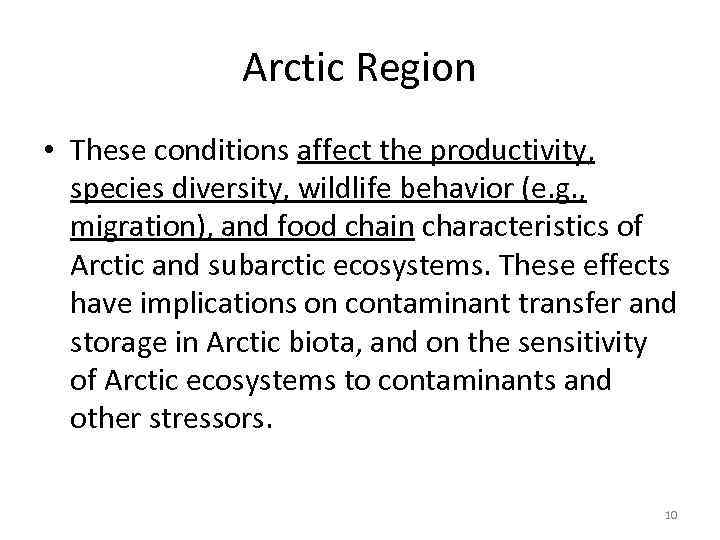 Arctic Region

• These conditions affect the productivity, species diversity, wildlife behavior (e.g., migration), and food chain characteristics of Arctic and subarctic ecosystems. These effects have implications on contaminant transfer and storage in Arctic biota, and on the sensitivity of Arctic ecosystems to contaminants and other stressors.

10